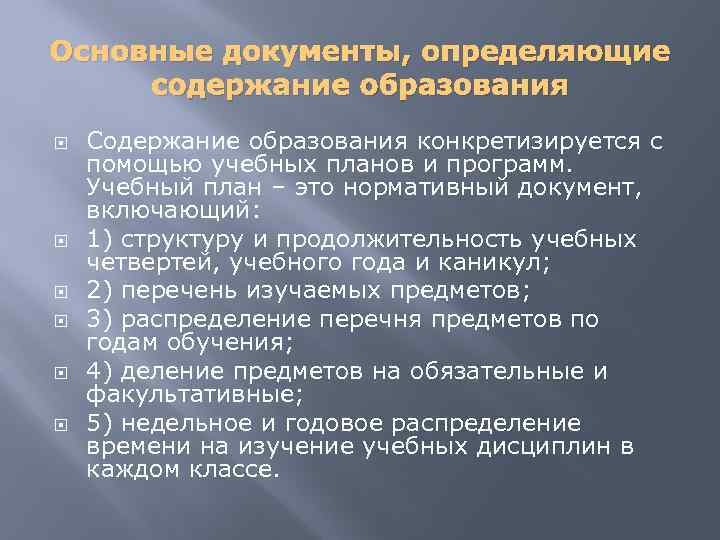 Основные документы, определяющие содержание образования

Содержание образования конкретизируется с помощью учебных планов и программ. Учебный план – это нормативный документ, включающий:

1) структуру и продолжительность учебных четвертей, учебного года и каникул;

2) перечень изучаемых предметов;

3) распределение перечня предметов по годам обучения;

4) деление предметов на обязательные и факультативные;

5) недельное и годовое распределение времени на изучение учебных дисциплин в каждом классе.